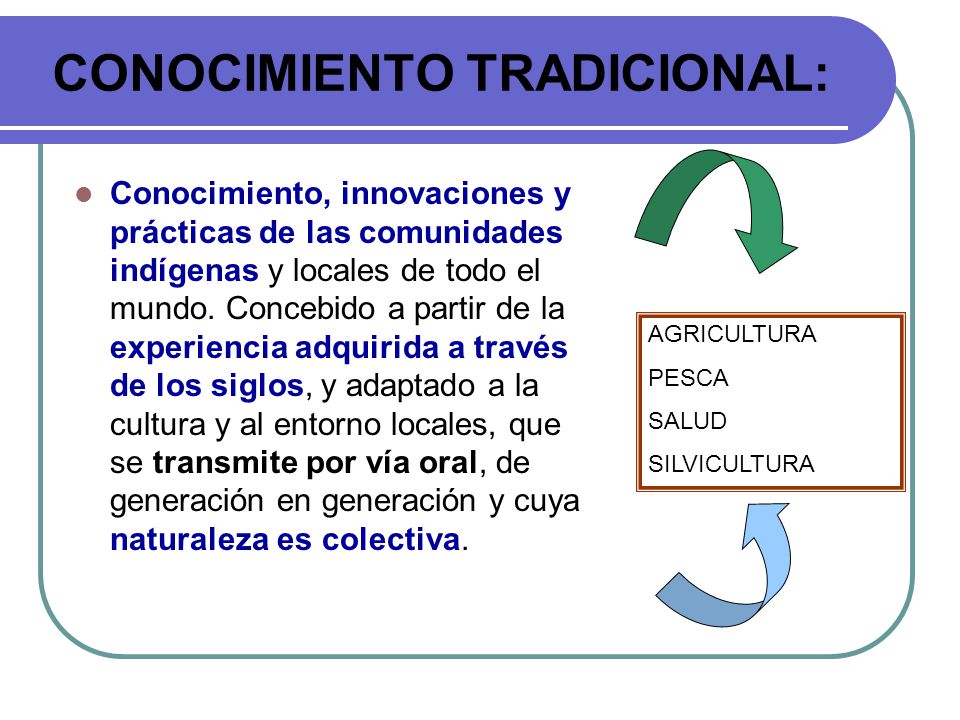 CONOCIMIENTO TRADICIONAL:

Conocimiento, innovaciones y prácticas de las comunidades indígenas y locales de todo el mundo. Concebido a partir de la experiencia adquirida a través de los siglos, y adaptado a la cultura y al entorno locales, que se transmite por vía oral, de generación en generación y cuya naturaleza es colectiva.

AGRICULTURA
PESCA
SALUD
SILVICULTURA